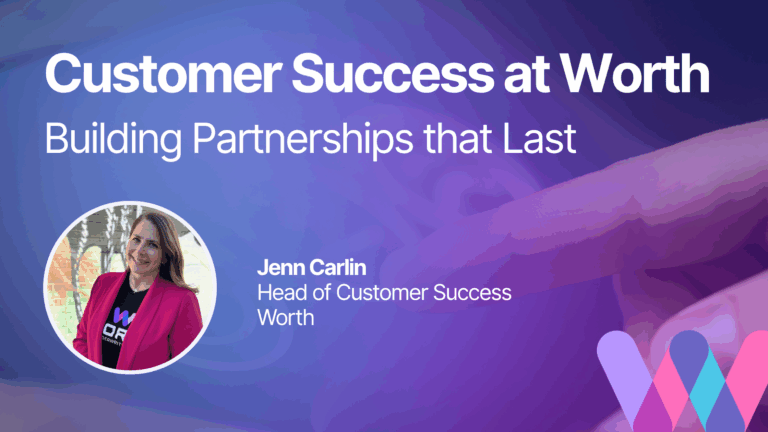 Customer Success at Worth
Building Partnerships that Last

Jenn Carlin
Head of Customer Success
Worth